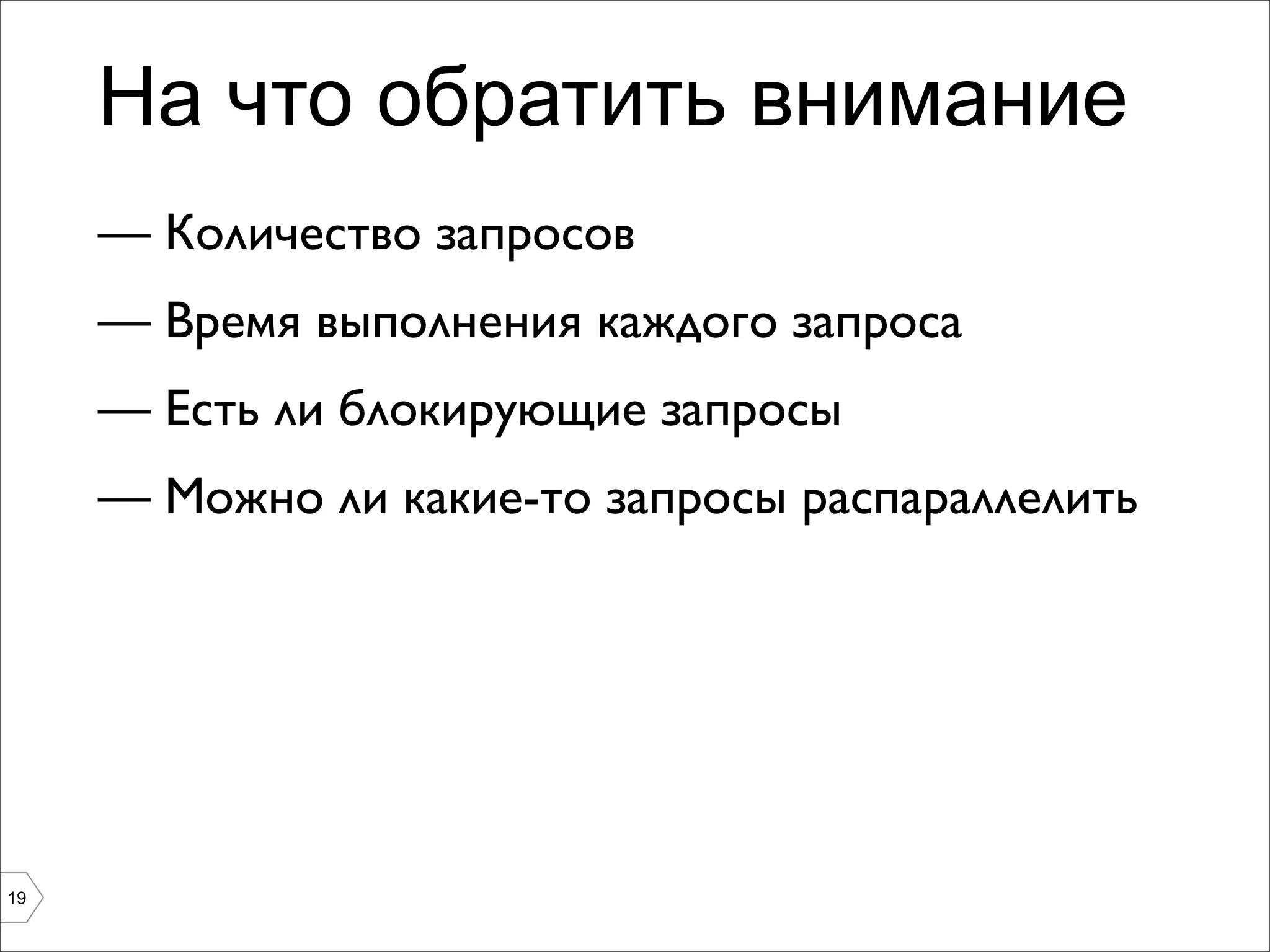 На что обратить внимание

— Количество запросов

— Время выполнения каждого запроса

— Есть ли блокирующие запросы

— Можно ли какие-то запросы распараллелить

19